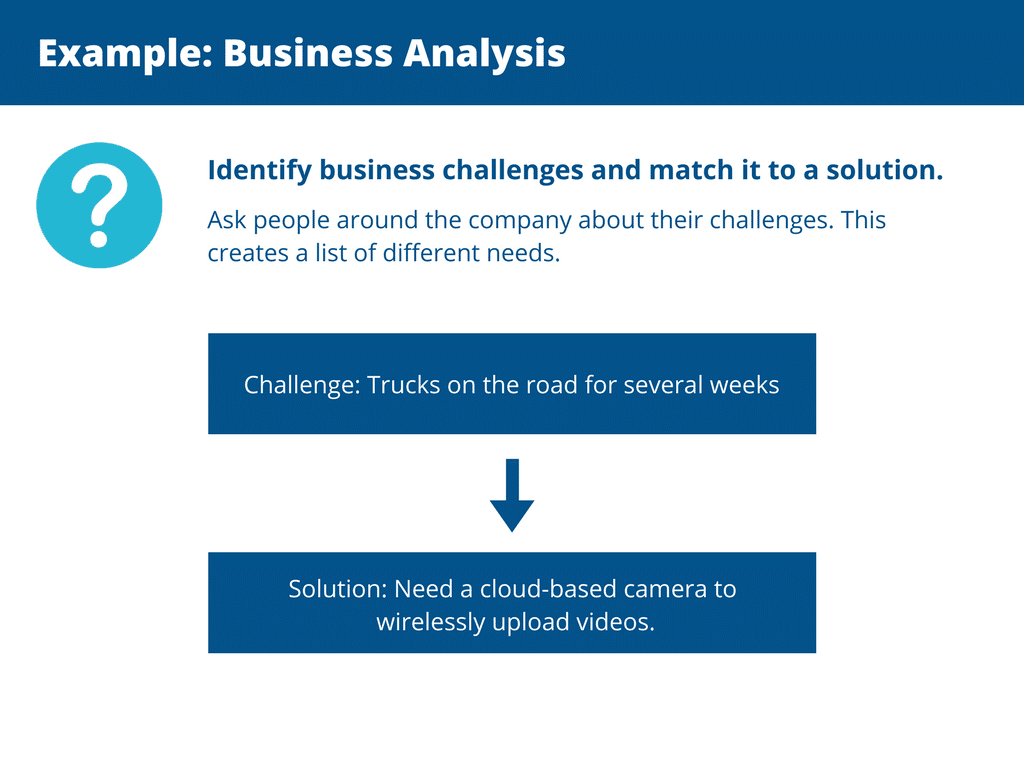 Example: Business Analysis

?

Identify business challenges and match it to a solution.

Ask people around the company about their challenges. This creates a list of different needs.

Challenge: Trucks on the road for several weeks

Solution: Need a cloud-based camera to wirelessly upload videos.